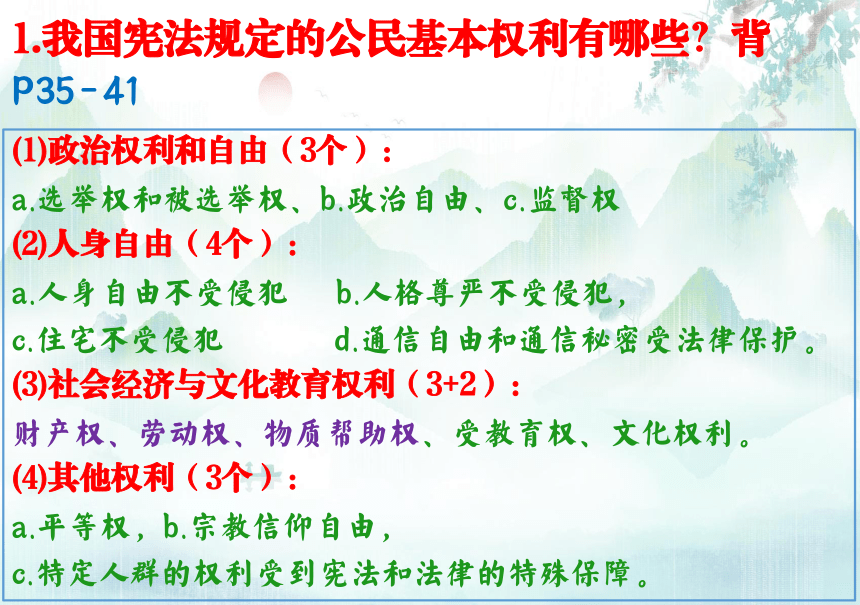 1.我国宪法规定的公民基本权利有哪些？背
P35－41

(1)政治权利和自由（3个）：
a.选举权和被选举权、b.政治自由、c.监督权
(2)人身自由（4个）：
a.人身自由不受侵犯　b.人格尊严不受侵犯，
c.住宅不受侵犯　d.通信自由和通信秘密受法律保护。
(3)社会经济与文化教育权利（3+2）：
财产权、劳动权、物质帮助权、受教育权、文化权利。
(4)其他权利（3个）：
a.平等权，b.宗教信仰自由，
c.特定人群的权利受到宪法和法律的特殊保障。